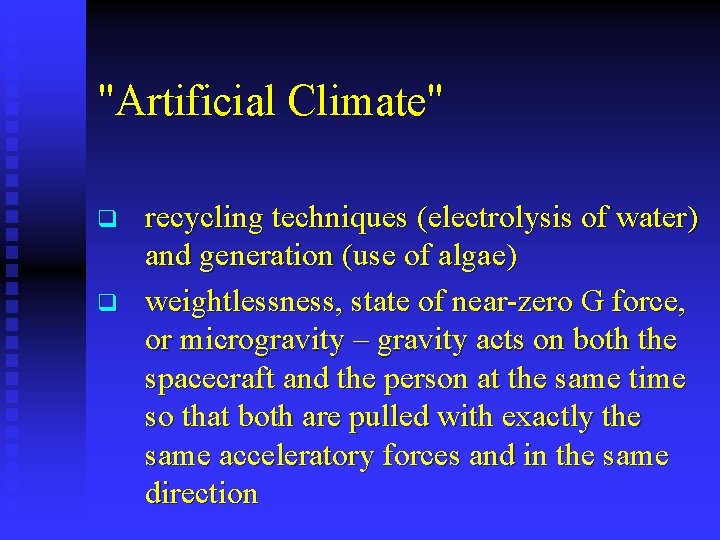 "Artificial Climate"

❑ recycling techniques (electrolysis of water) and generation (use of algae)

❑ weightlessness, state of near-zero G force, or microgravity – gravity acts on both the spacecraft and the person at the same time so that both are pulled with exactly the same acceleratory forces and in the same direction